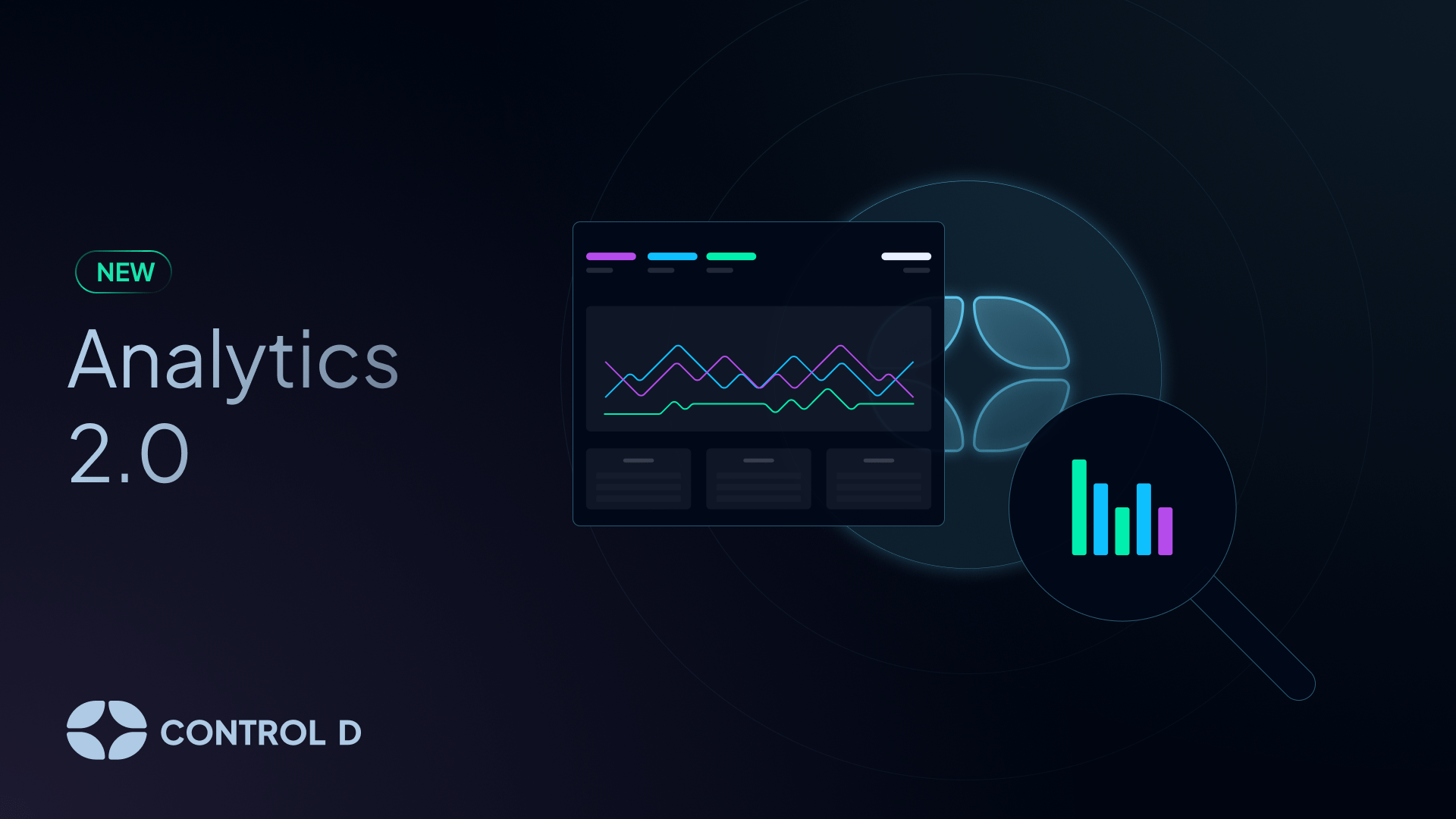 NEW

Analytics 2.0

CONTROL D